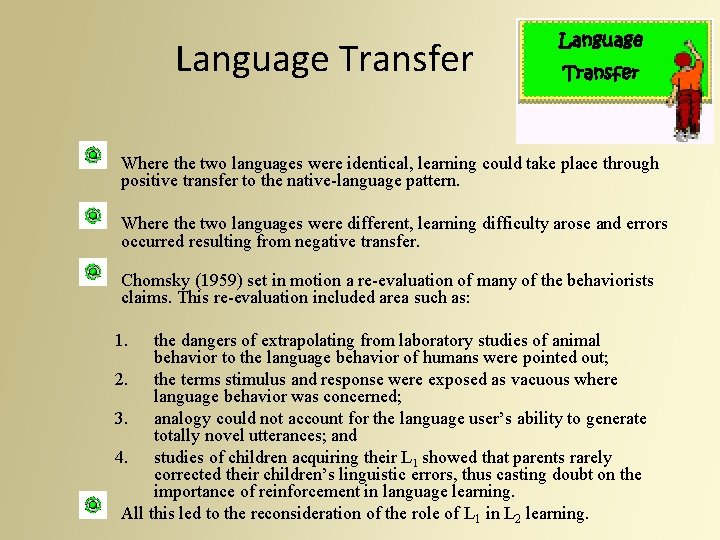 Language Transfer

Language Transfer

Where the two languages were identical, learning could take place through positive transfer to the native-language pattern.

Where the two languages were different, learning difficulty arose and errors occurred resulting from negative transfer.

Chomsky (1959) set in motion a re-evaluation of many of the behaviorists claims. This re-evaluation included area such as:

1. the dangers of extrapolating from laboratory studies of animal behavior to the language behavior of humans were pointed out;
2. the terms stimulus and response were exposed as vacuous where language behavior was concerned;
3. analogy could not account for the language user's ability to generate totally novel utterances; and
4. studies of children acquiring their $L_1$ showed that parents rarely corrected their children's linguistic errors, thus casting doubt on the importance of reinforcement in language learning.

All this led to the reconsideration of the role of $L_1$ in $L_2$ learning.